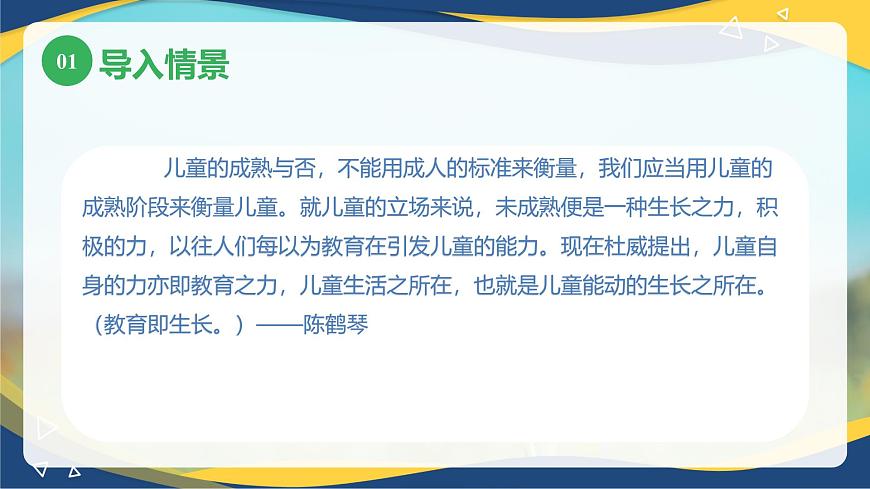 01 导入情景

儿童的成熟与否，不能用成人的标准来衡量，我们应当用儿童的成熟阶段来衡量儿童。就儿童的立场来说，未成熟便是一种生长之力，积极的力，以往人们每以为教育在引发儿童的能力。现在杜威提出，儿童自身的力亦即教育之力，儿童生活之所在，也就是儿童能动的生长之所在。（教育即生长。）——陈鹤琴